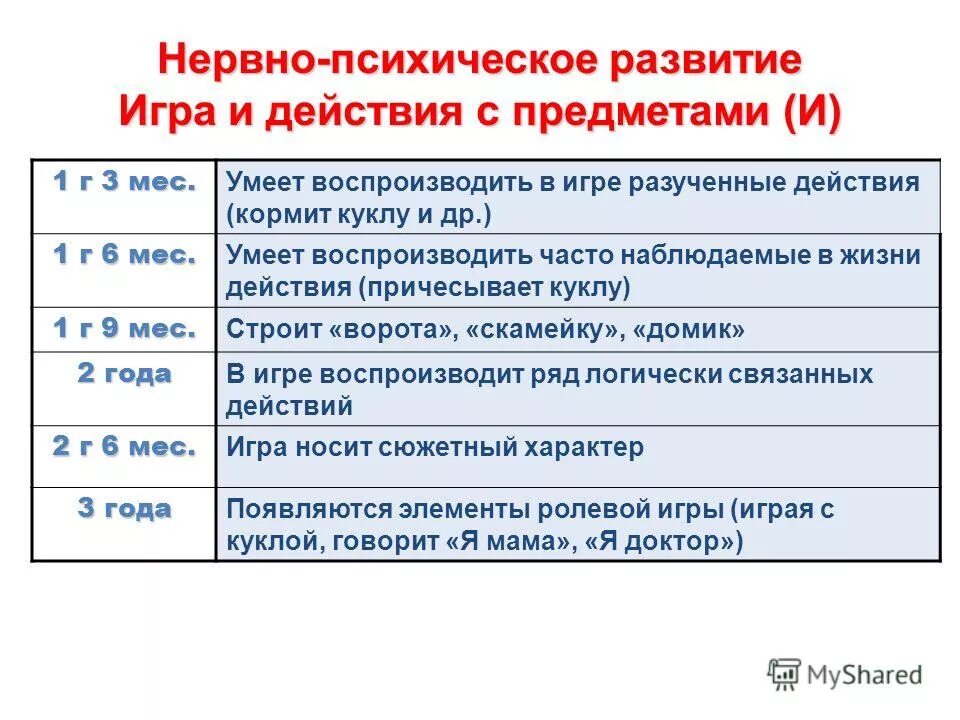 Нервно-психическое развитие
Игра и действия с предметами (И)

| 1 г 3 мес. | Умеет воспроизводить в игре разученные действия (кормит куклу и др.) |
|---|---|
| 1 г 6 мес. | Умеет воспроизводить часто наблюдаемые в жизни действия (причесывает куклу) |
| 1 г 9 мес. | Строит «ворота», «скамейку», «домик» |
| 2 года | В игре воспроизводит ряд логически связанных действий |
| 2 г 6 мес. | Игра носит сюжетный характер |
| 3 года | Появляются элементы ролевой игры (играя с куклой, говорит «Я мама», «Я доктор») |

MyShared